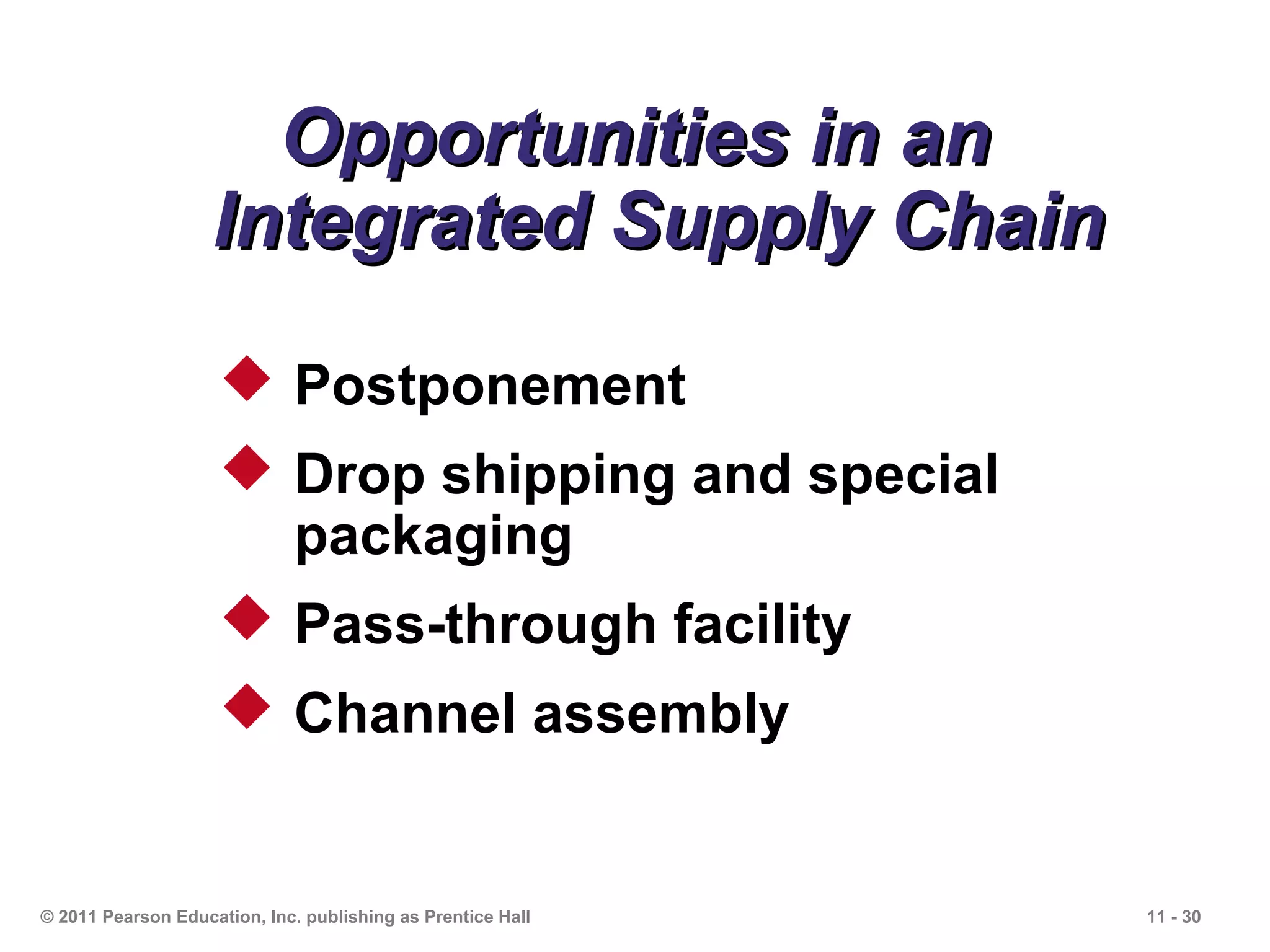 Opportunities in an Integrated Supply Chain

◆ Postponement

◆ Drop shipping and special packaging

◆ Pass-through facility

◆ Channel assembly

© 2011 Pearson Education, Inc. publishing as Prentice Hall

11 - 30